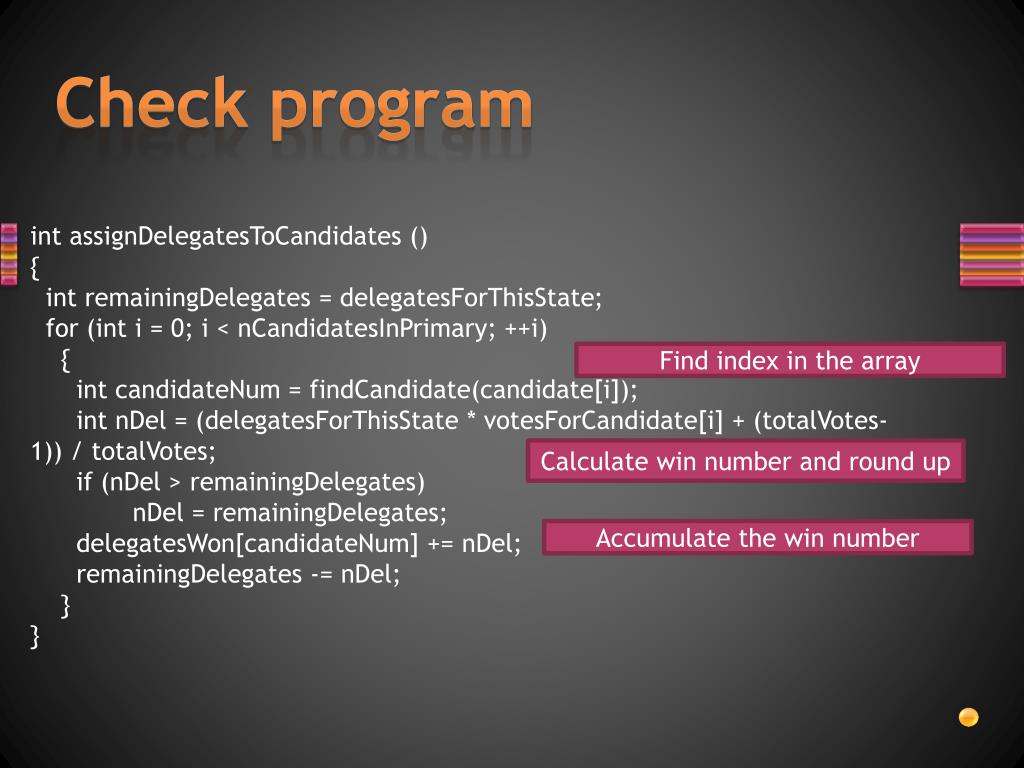 Check program

int assignDelegatesToCandidates ()
{
int remainingDelegates = delegatesForThisState;
for (int i = 0; i < nCandidatesInPrimary; ++i)
{
int candidateNum = findCandidate(candidate[i]);
int nDel = (delegatesForThisState * votesForCandidate[i] + (totalVotes-1)) / totalVotes;
if (nDel > remainingDelegates)
nDel = remainingDelegates;
delegatesWon[candidateNum] += nDel;
remainingDelegates -= nDel;
}
}

Find index in the array

Calculate win number and round up

Accumulate the win number